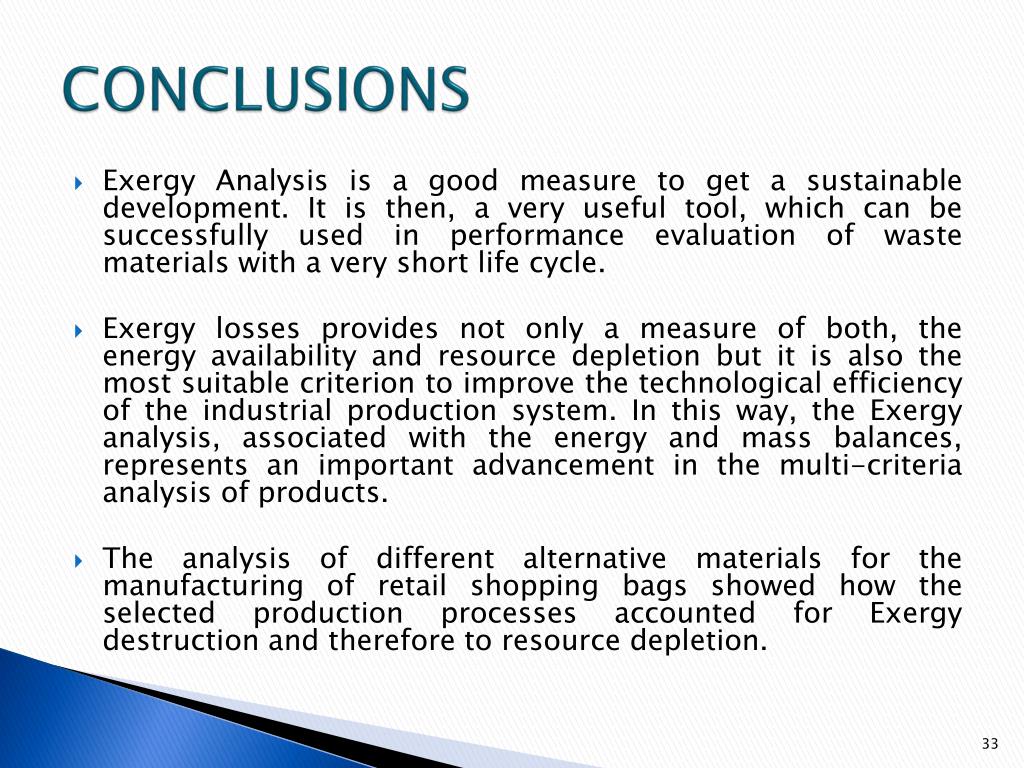 CONCLUSIONS

Exergy Analysis is a good measure to get a sustainable development. It is then, a very useful tool, which can be successfully used in performance evaluation of waste materials with a very short life cycle.

Exergy losses provides not only a measure of both, the energy availability and resource depletion but it is also the most suitable criterion to improve the technological efficiency of the industrial production system. In this way, the Exergy analysis, associated with the energy and mass balances, represents an important advancement in the multi-criteria analysis of products.

The analysis of different alternative materials for the manufacturing of retail shopping bags showed how the selected production processes accounted for Exergy destruction and therefore to resource depletion.

33